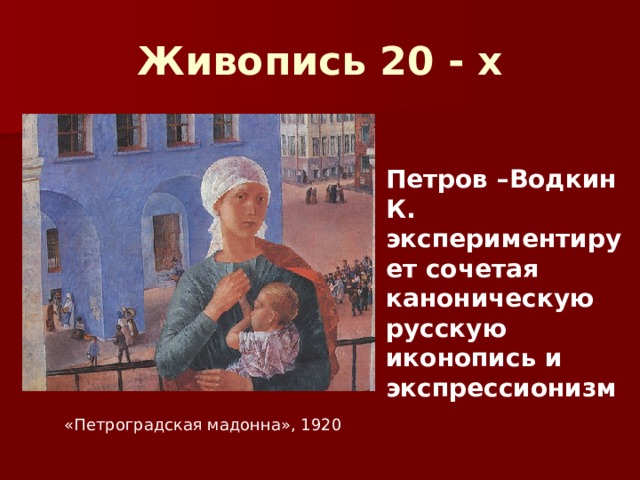 Живопись 20 - х

Петров –Водкин К. экспериментирует сочетая каноническую русскую иконопись и экспрессионизм

«Петроградская мадонна», 1920